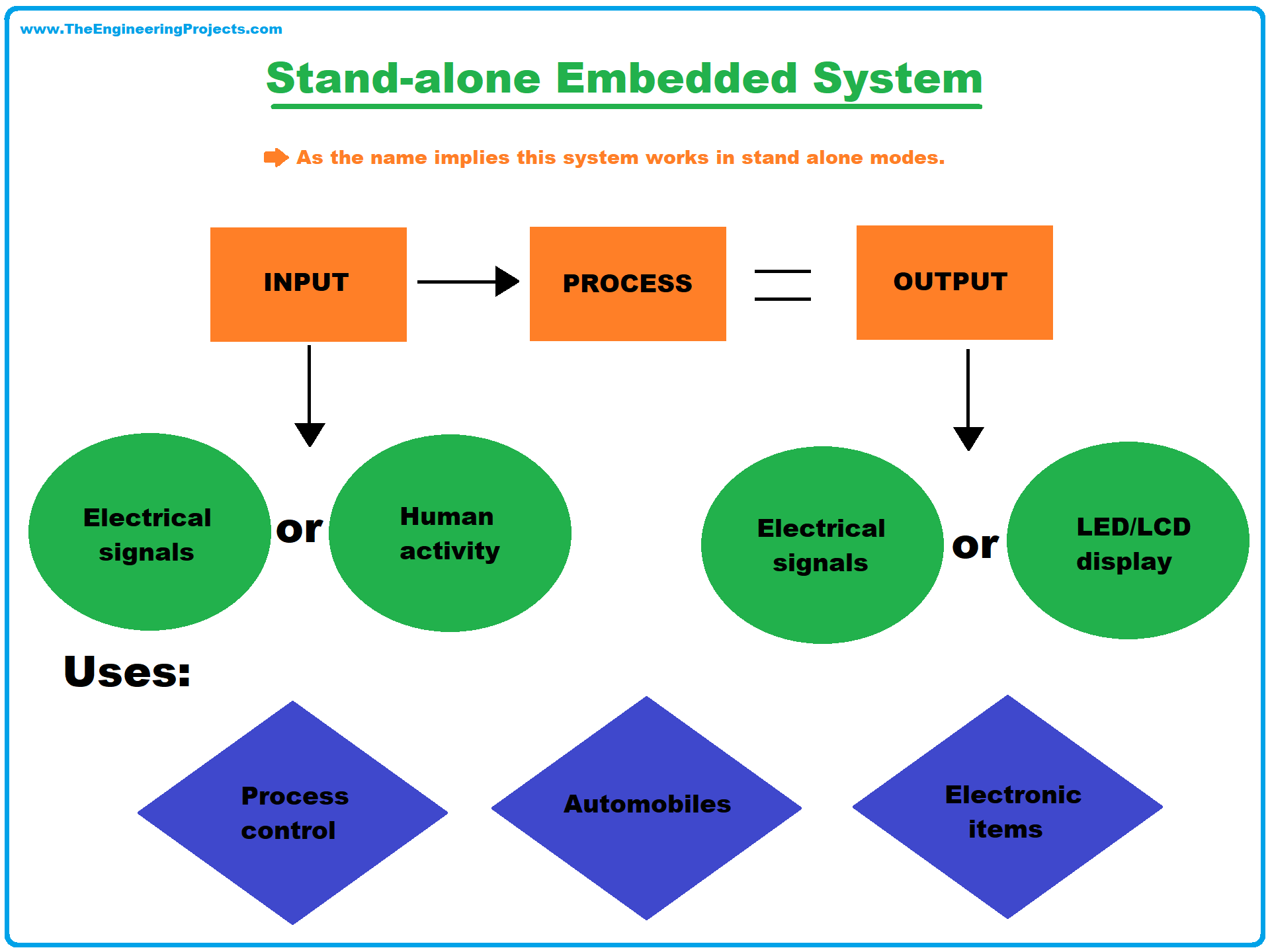 www.TheEngineeringProjects.com

Stand-alone Embedded System

As the name implies this system works in stand alone modes.

INPUT

PROCESS

OUTPUT

Electrical signals

or

Human activity

Electrical signals

or

LED/LCD display

Uses:

Process control

Automobiles

Electronic items